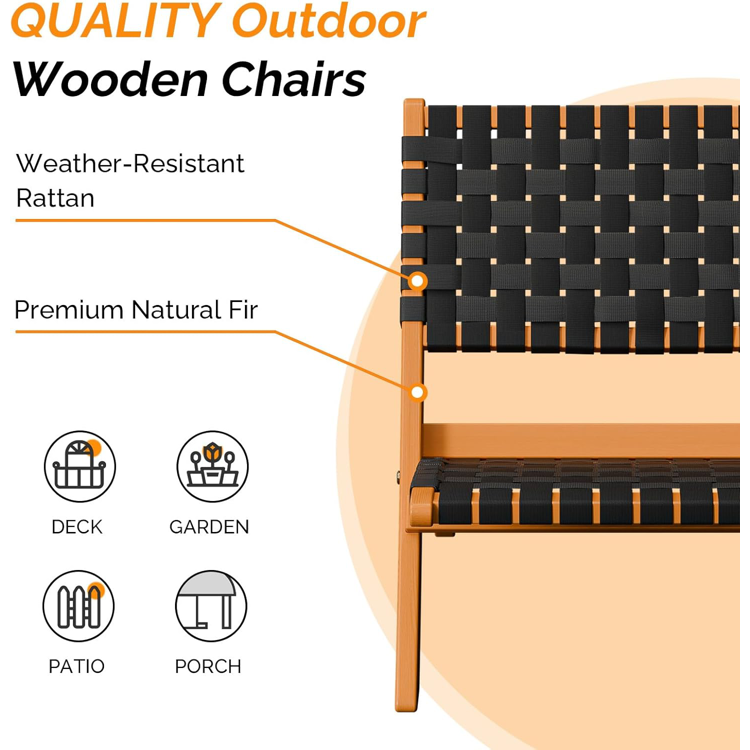 QUALITY Outdoor
Wooden Chairs

Weather-Resistant Rattan

Premium Natural Fir

DECK

GARDEN

PATIO

PORCH